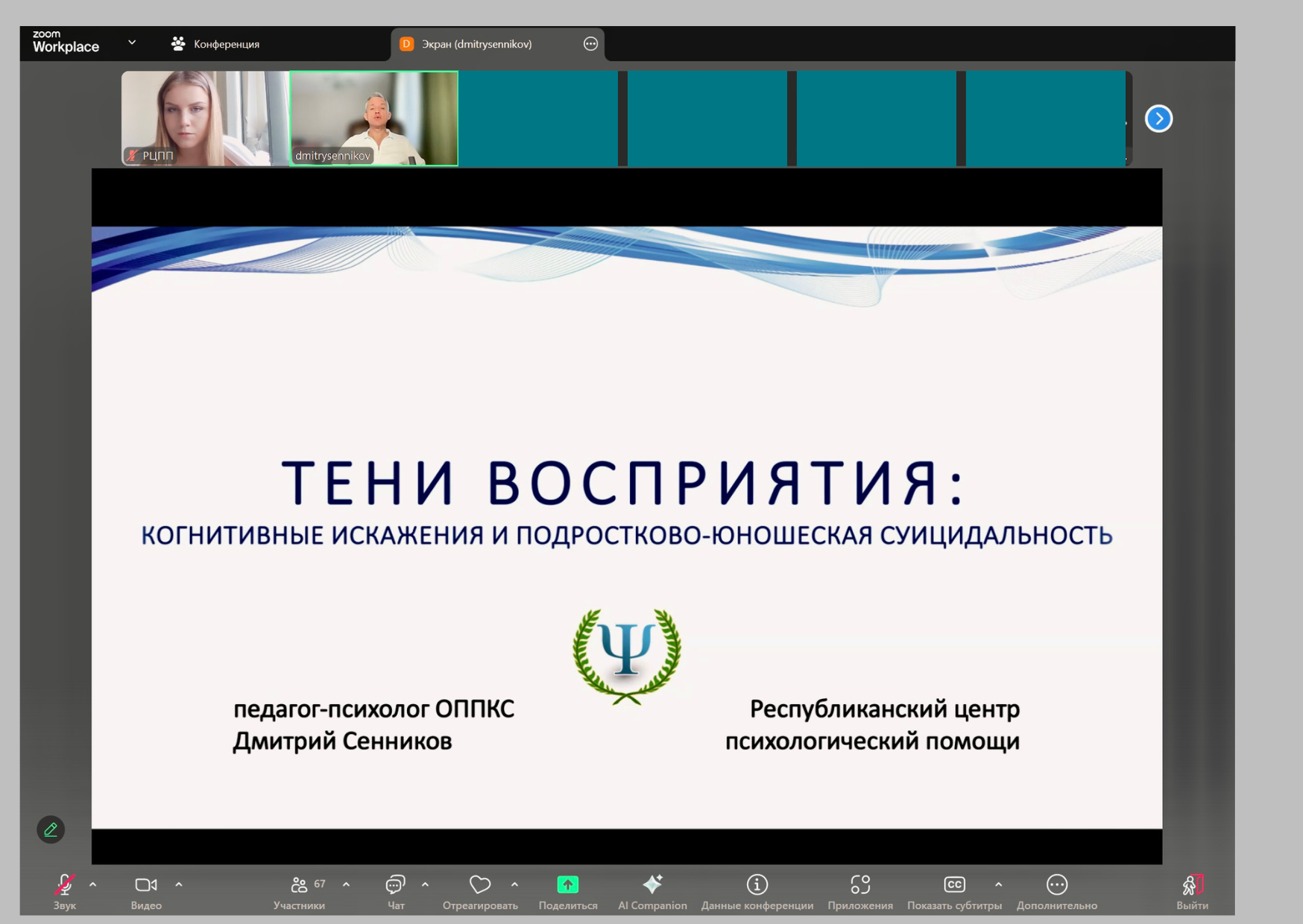 zoom Workplace
Конференция
D Экран (dmitrysennikov)

РЦПП
dmitrysennikov

ТЕНИ ВОСПРИЯТИЯ:
КОГНИТИВНЫЕ ИСКАЖЕНИЯ И ПОДРОСТКОВО-ЮНОШЕСКАЯ СУИЦИДАЛЬНОСТЬ

Ψ

педагог-психолог ОППКС
Дмитрий Сенников

Республиканский центр
психологический помощи

Звук
Видео
67
Участники
Чат
Отреагировать
Поделиться
AI Companion
Данные конференции
Приложения
CC
Показать субтитры
Дополнительно
Выйти